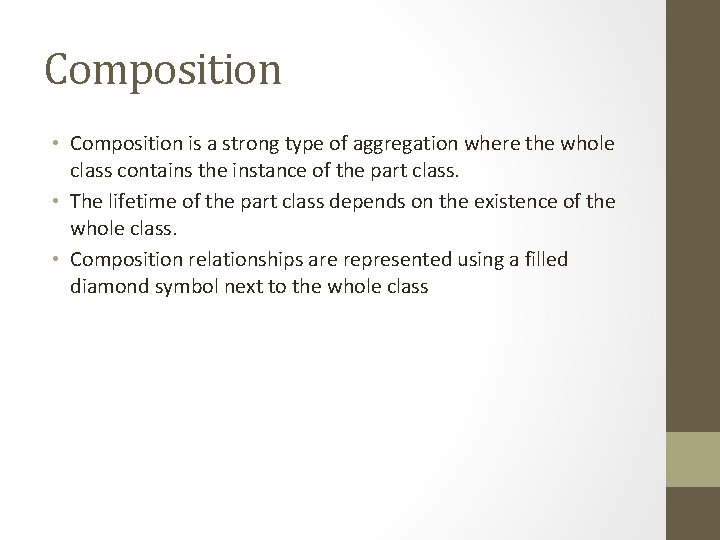 Composition

• Composition is a strong type of aggregation where the whole class contains the instance of the part class.
• The lifetime of the part class depends on the existence of the whole class.
• Composition relationships are represented using a filled diamond symbol next to the whole class